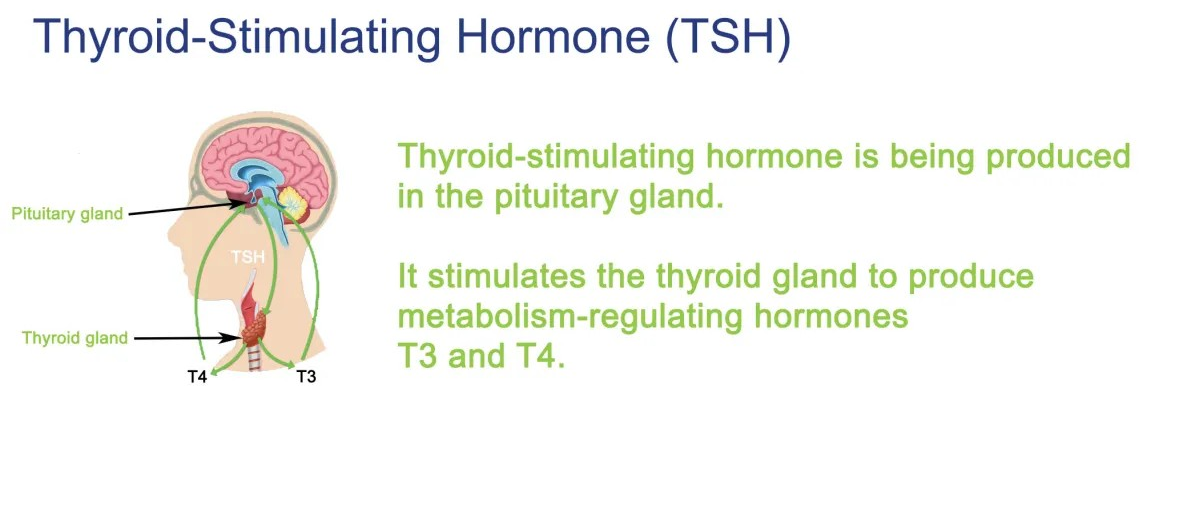 Thyroid-Stimulating Hormone (TSH)

Pituitary gland

TSH

Thyroid gland

T4

T3

Thyroid-stimulating hormone is being produced in the pituitary gland.

It stimulates the thyroid gland to produce metabolism-regulating hormones T3 and T4.